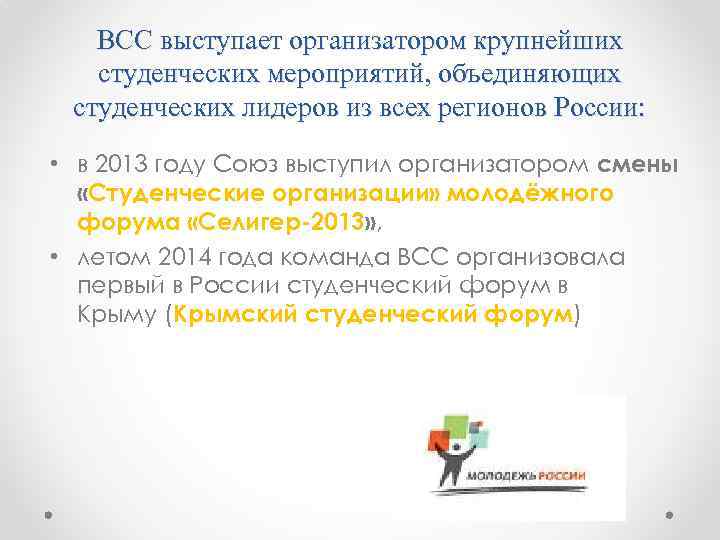 ВСС выступает организатором крупнейших студенческих мероприятий, объединяющих студенческих лидеров из всех регионов России:

• в 2013 году Союз выступил организатором смены «Студенческие организации» молодёжного форума «Селигер-2013»,
• летом 2014 года команда ВСС организовала первый в России студенческий форум в Крыму (Крымский студенческий форум)

МОЛОДЕЖЬ РОССИИ